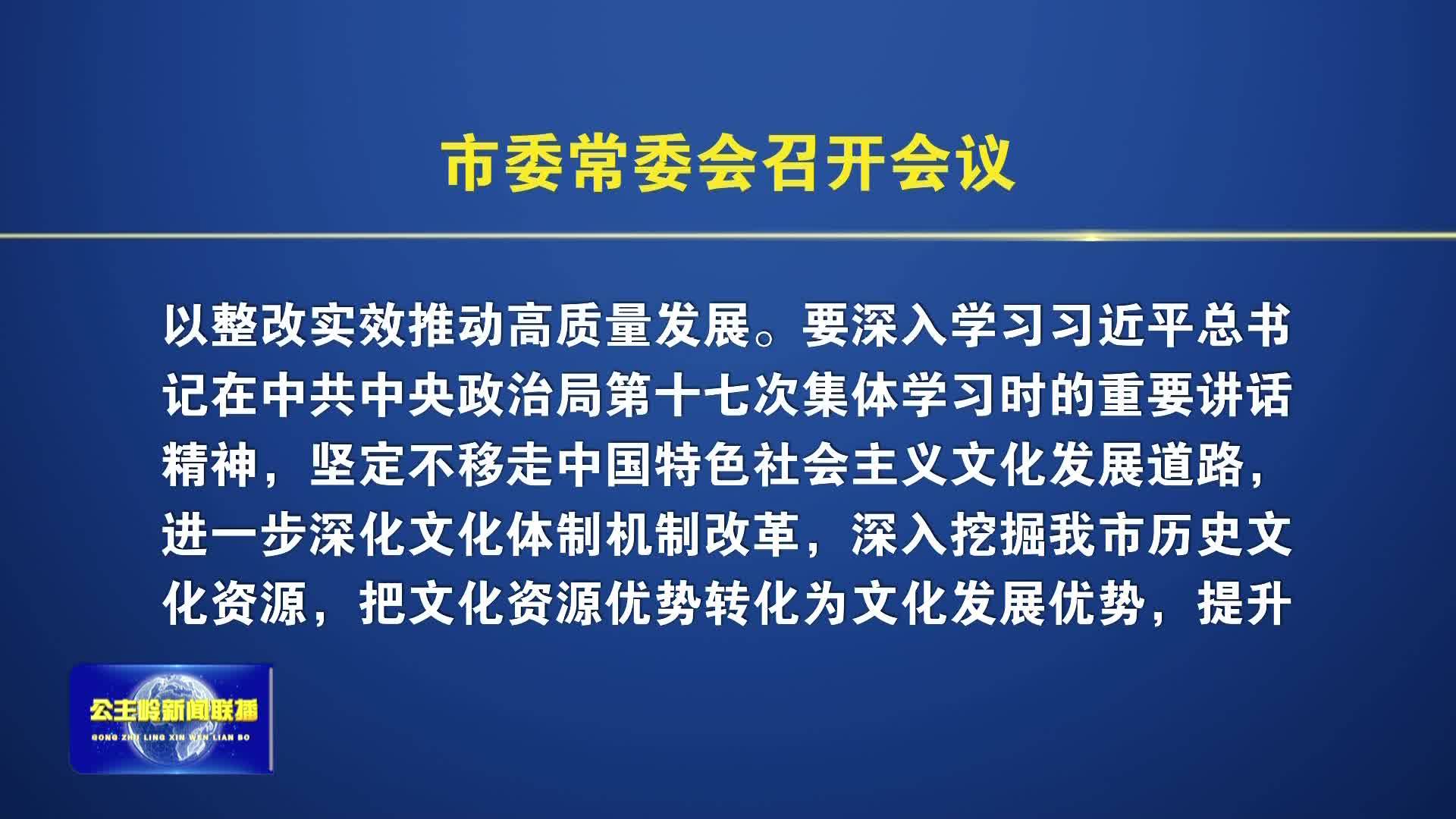 市委常委会召开会议

以整改实效推动高质量发展。要深入学习习近平总书记在中共中央政治局第十七次集体学习时的重要讲话精神，坚定不移走中国特色社会主义文化发展道路，进一步深化文化体制机制改革，深入挖掘我市历史文化资源，把文化资源优势转化为文化发展优势，提升

公主岭新闻联播
GONG ZHU LING XIN WEN LIAN BO